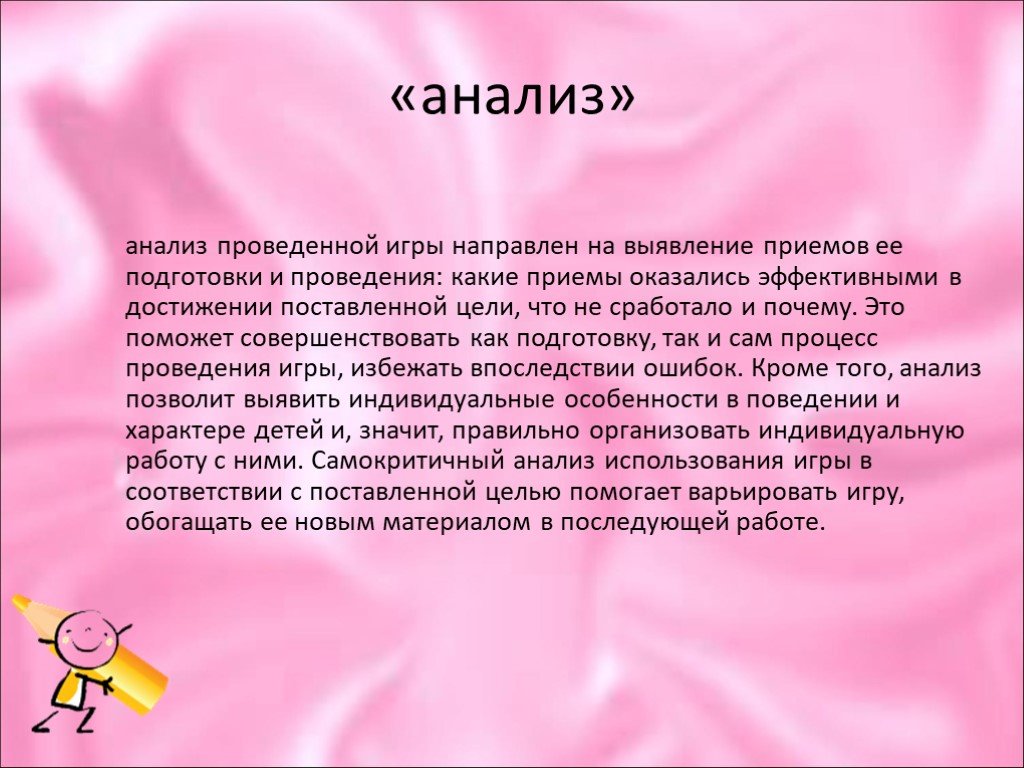 «анализ»

анализ проведенной игры направлен на выявление приемов ее подготовки и проведения: какие приемы оказались эффективными в достижении поставленной цели, что не сработало и почему. Это поможет совершенствовать как подготовку, так и сам процесс проведения игры, избежать впоследствии ошибок. Кроме того, анализ позволит выявить индивидуальные особенности в поведении и характере детей и, значит, правильно организовать индивидуальную работу с ними. Самокритичный анализ использования игры в соответствии с поставленной целью помогает варьировать игру, обогащать ее новым материалом в последующей работе.